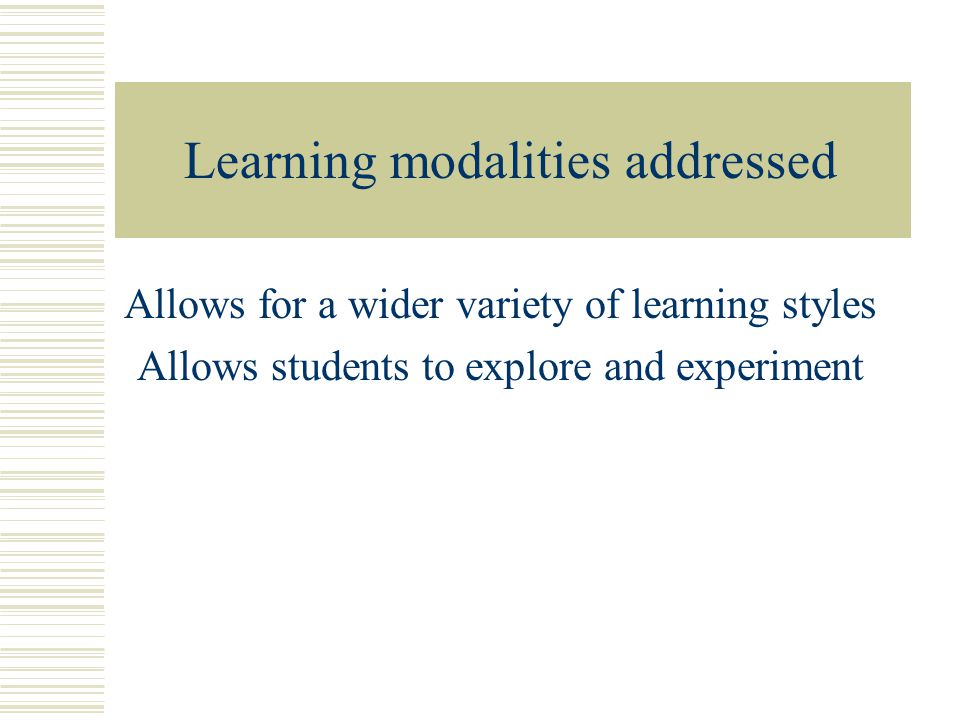 Learning modalities addressed

Allows for a wider variety of learning styles
Allows students to explore and experiment